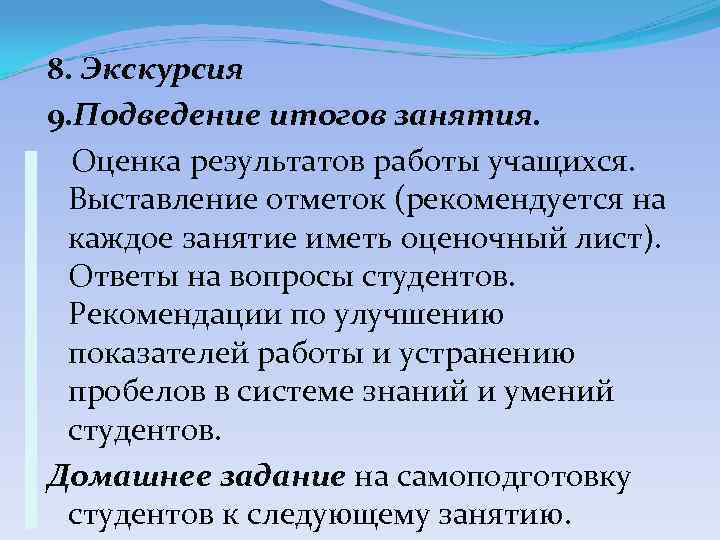 8. Экскурсия

9.Подведение итогов занятия.

Оценка результатов работы учащихся. Выставление отметок (рекомендуется на каждое занятие иметь оценочный лист). Ответы на вопросы студентов. Рекомендации по улучшению показателей работы и устранению пробелов в системе знаний и умений студентов.

Домашнее задание на самоподготовку студентов к следующему занятию.